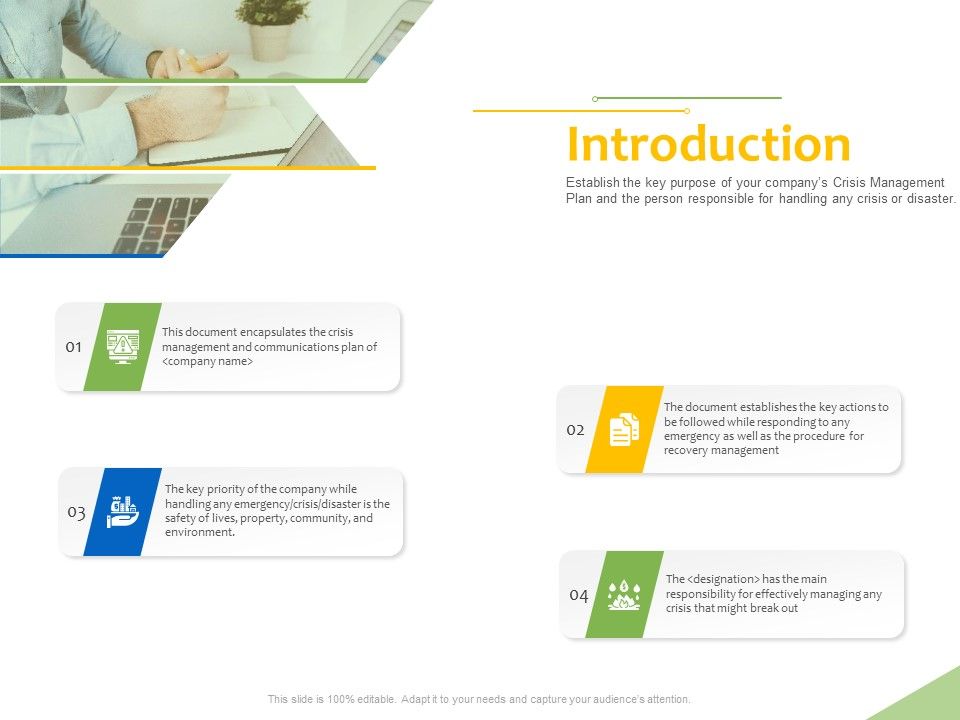 Introduction

Establish the key purpose of your company's Crisis Management Plan and the person responsible for handling any crisis or disaster.

01

This document encapsulates the crisis management and communications plan of <company name>

02

The document establishes the key actions to be followed while responding to any emergency as well as the procedure for recovery management

03

The key priority of the company while handling any emergency/crisis/disaster is the safety of lives, property, community, and environment.

04

The <designation> has the main responsibility for effectively managing any crisis that might break out

This slide is 100% editable. Adapt it to your needs and capture your audience's attention.